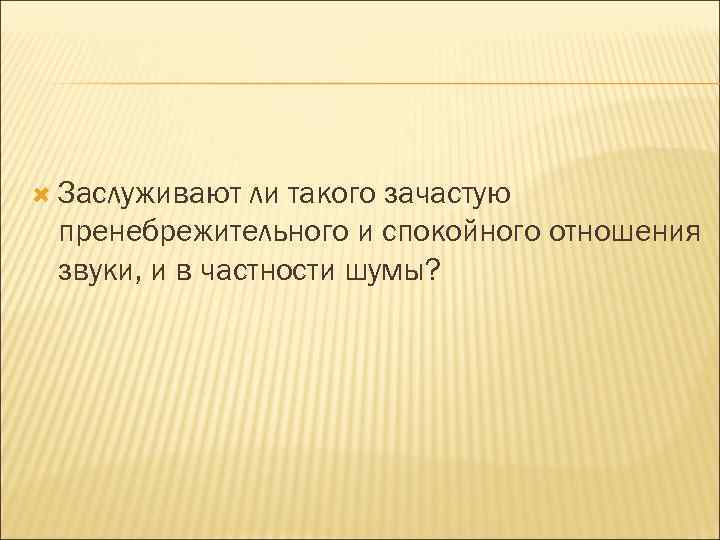 Заслуживают ли такого зачастую пренебрежительного и спокойного отношения звуки, и в частности шумы?